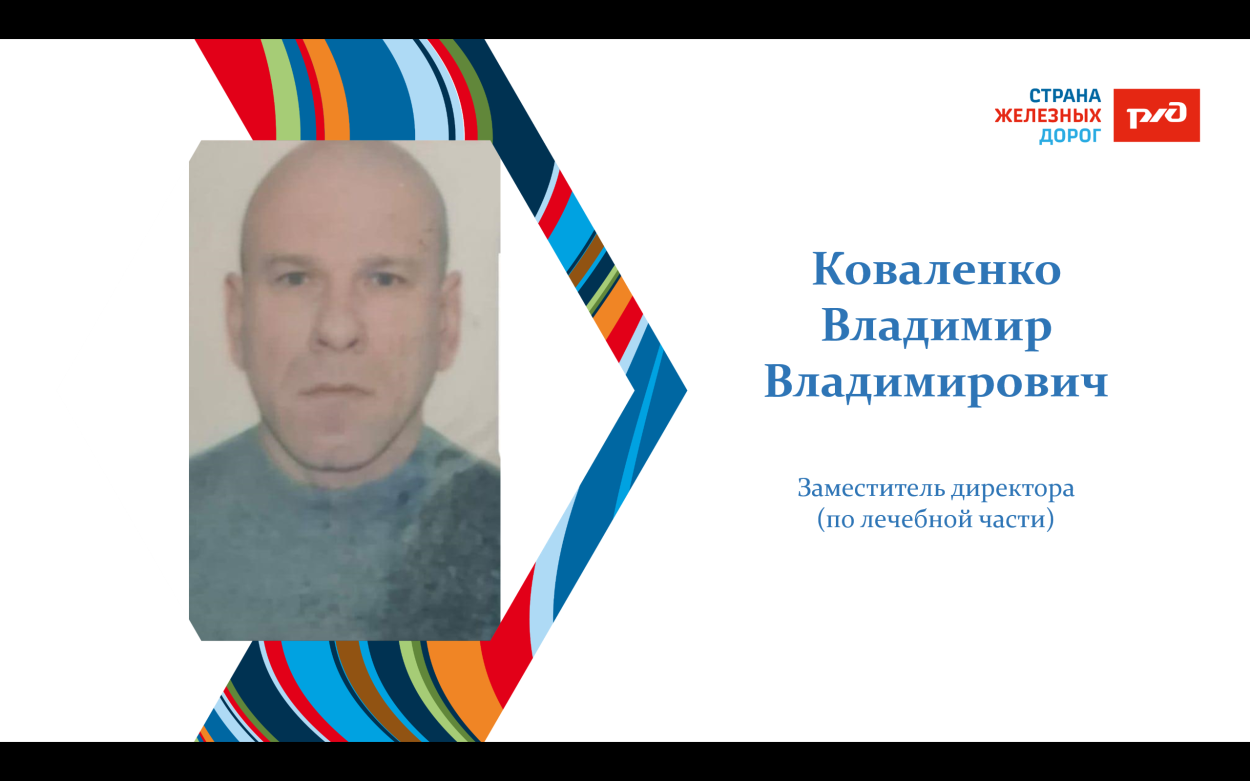 СТРАНА
ЖЕЛЕЗНЫХ
ДОРОГ

РЖД

Коваленко
Владимир
Владимирович

Заместитель директора
(по лечебной части)